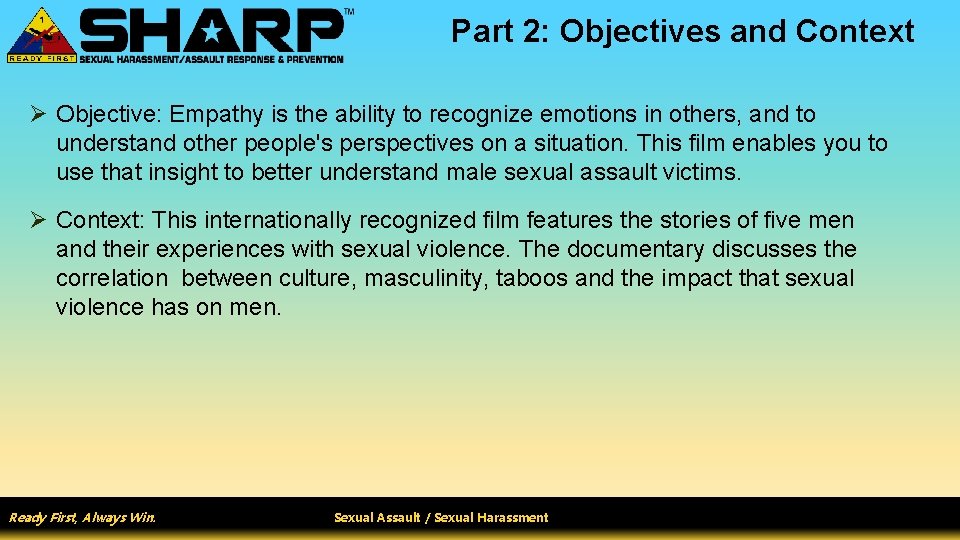 1
READY FIRST
SHARP™
SEXUAL HARASSMENT/ASSAULT RESPONSE & PREVENTION

Part 2: Objectives and Context

➢ Objective: Empathy is the ability to recognize emotions in others, and to understand other people's perspectives on a situation. This film enables you to use that insight to better understand male sexual assault victims.

➢ Context: This internationally recognized film features the stories of five men and their experiences with sexual violence. The documentary discusses the correlation between culture, masculinity, taboos and the impact that sexual violence has on men.

Ready First, Always Win.

Sexual Assault / Sexual Harassment